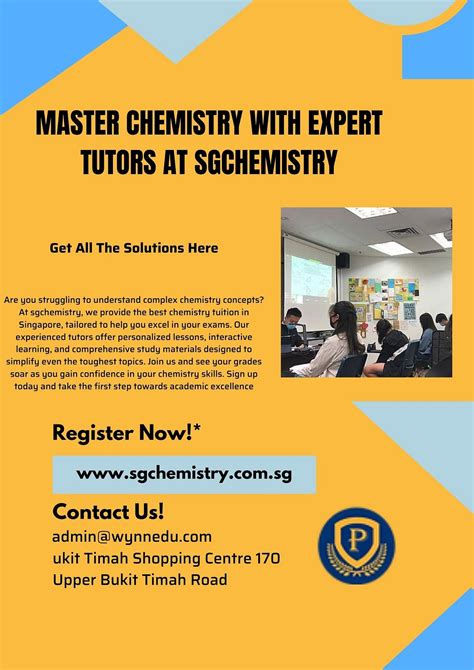 MASTER CHEMISTRY WITH EXPERT TUTORS AT SGCHEMISTRY

Get All The Solutions Here

Are you struggling to understand complex chemistry concepts? At sgchemistry, we provide the best chemistry tuition in Singapore, tailored to help you excel in your exams. Our experienced tutors offer personalized lessons, interactive learning, and comprehensive study materials designed to simplify even the toughest topics. Join us and see your grades soar as you gain confidence in your chemistry skills. Sign up today and take the first step towards academic excellence

Register Now!*

www.sgchemistry.com.sg

Contact Us!

admin@wynnedu.com
ukit Timah Shopping Centre 170 Upper Bukit Timah Road

P